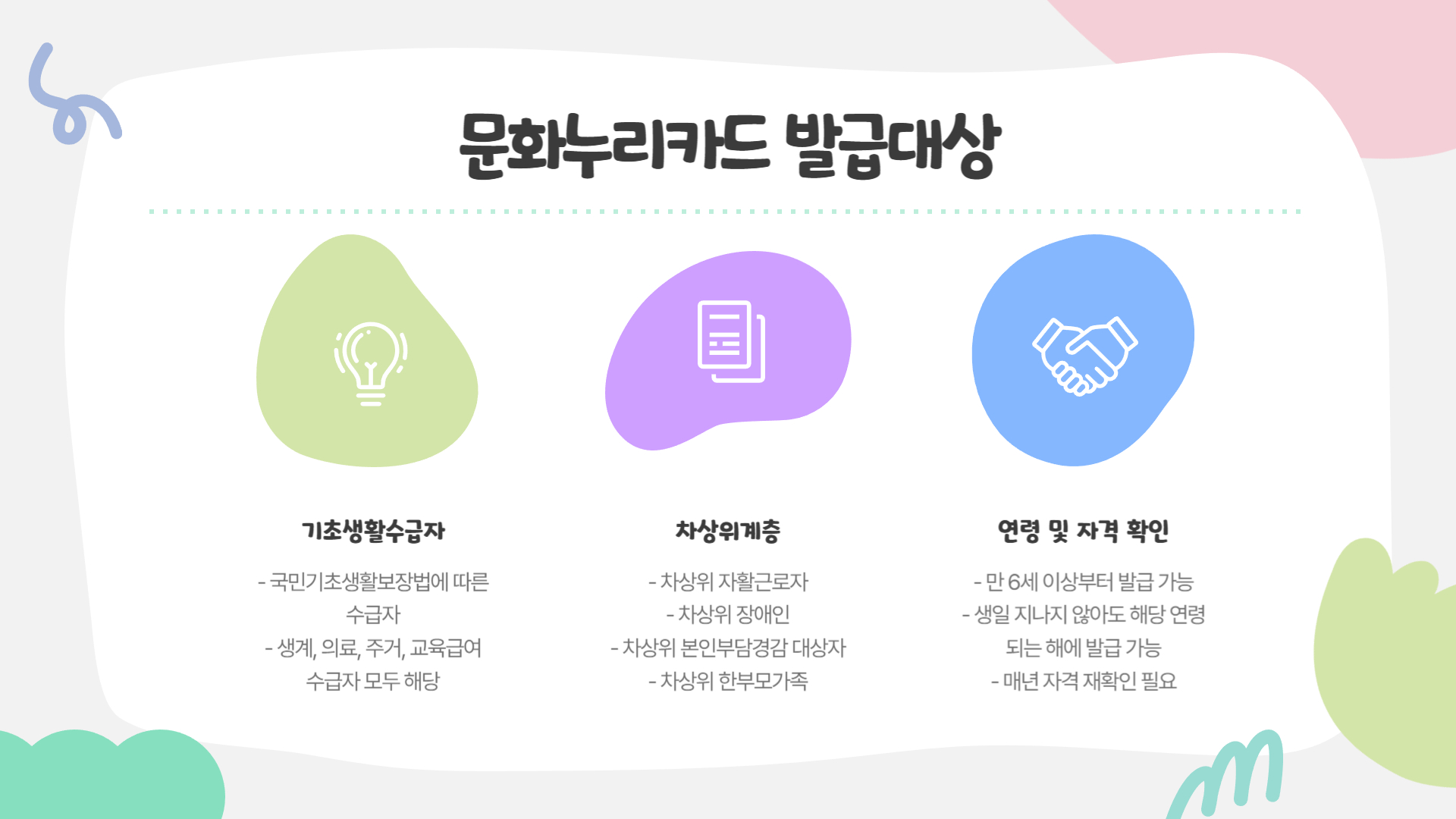 문화누리카드 발급대상

기초생활수급자

- 국민기초생활보장법에 따른 수급자
- 생계, 의료, 주거, 교육급여 수급자 모두 해당

차상위계층

- 차상위 자활근로자
- 차상위 장애인
- 차상위 본인부담경감 대상자
- 차상위 한부모가족

연령 및 자격 확인

- 만 6세 이상부터 발급 가능
- 생일 지나지 않아도 해당 연령 되는 해에 발급 가능
- 매년 자격 재확인 필요